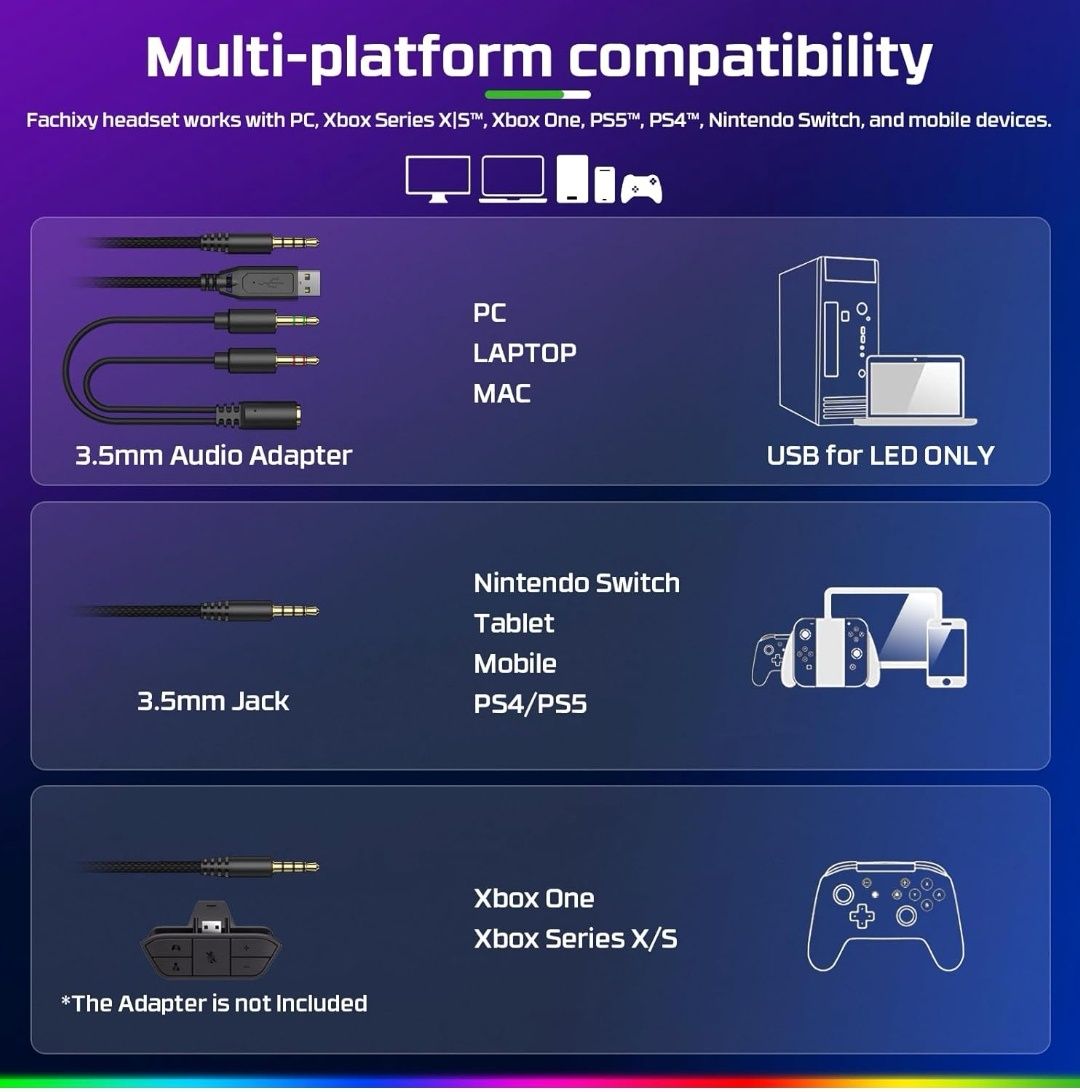 Multi-platform compatibility

Fachixy headset works with PC, Xbox Series X|S™, Xbox One, PS5™, PS4™, Nintendo Switch, and mobile devices.

3.5mm Audio Adapter

PC
LAPTOP
MAC

USB for LED ONLY

3.5mm Jack

Nintendo Switch
Tablet
Mobile
PS4/PS5

*The Adapter is not Included

Xbox One
Xbox Series X/S